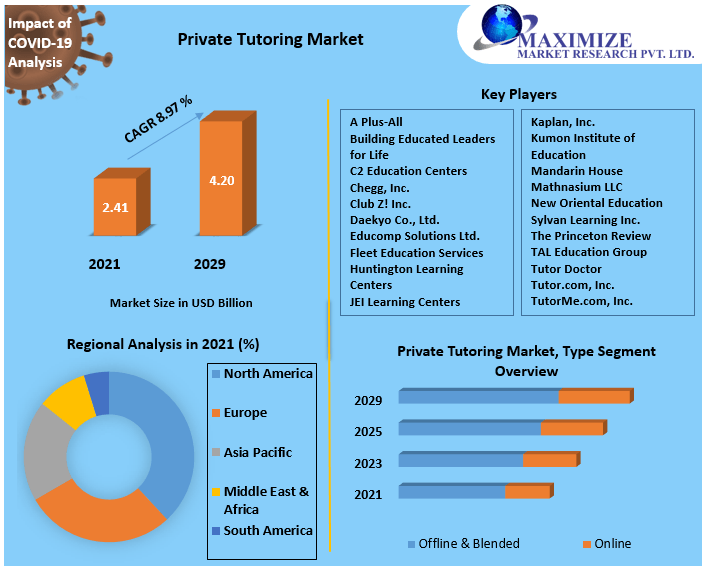 Impact of COVID-19 Analysis

Private Tutoring Market

MAXIMIZE
MARKET RESEARCH PVT. LTD.

CAGR 8.97 %

2.41

4.20

2021

2029

Market Size in USD Billion

Key Players

A Plus-All
Building Educated Leaders for Life
C2 Education Centers
Chegg, Inc.
Club Z! Inc.
Daekyo Co., Ltd.
Educomp Solutions Ltd.
Fleet Education Services
Huntington Learning Centers
JEI Learning Centers

Kaplan, Inc.
Kumon Institute of Education
Mandarin House
Mathnasium LLC
New Oriental Education
Sylvan Learning Inc.
The Princeton Review
TAL Education Group
Tutor Doctor
Tutor.com, Inc.
TutorMe.com, Inc.

Regional Analysis in 2021 (%)

North America
Europe
Asia Pacific
Middle East & Africa
South America

Private Tutoring Market, Type Segment Overview

2029
2025
2023
2021

Offline & Blended
Online